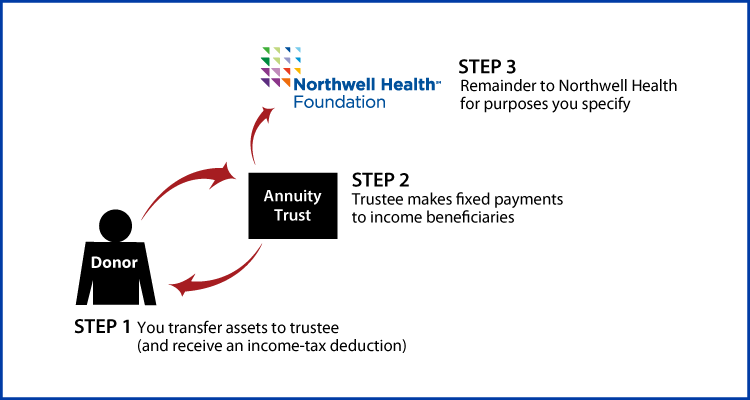 Northwell Health℠
Foundation

STEP 3
Remainder to Northwell Health for purposes you specify

Annuity Trust

STEP 2
Trustee makes fixed payments to income beneficiaries

Donor

STEP 1 You transfer assets to trustee (and receive an income-tax deduction)